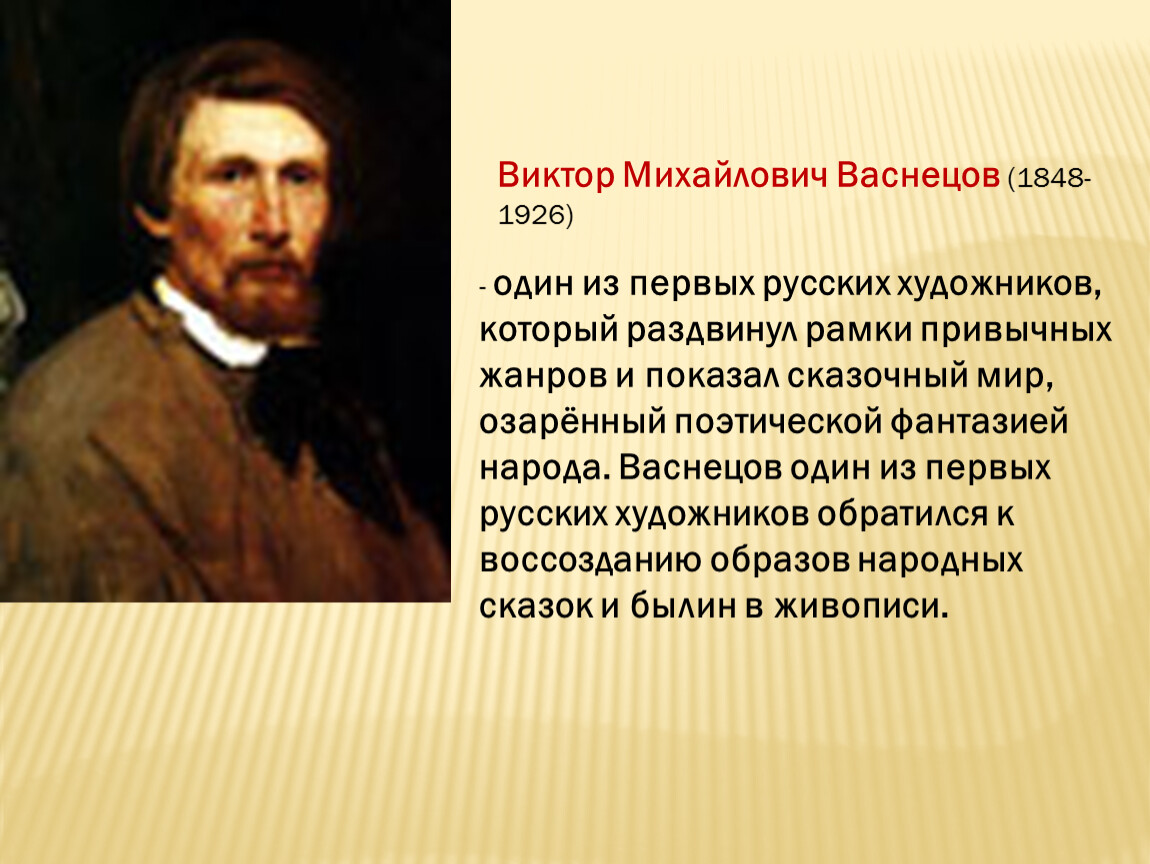 Виктор Михайлович Васнецов (1848-1926)

- один из первых русских художников, который раздвинул рамки привычных жанров и показал сказочный мир, озарённый поэтической фантазией народа. Васнецов один из первых русских художников обратился к воссозданию образов народных сказок и былин в живописи.